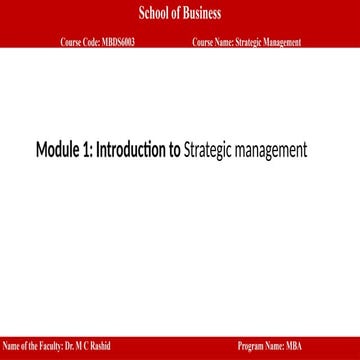 School of Business

Course Code: MBDS6003

Course Name: Strategic Management

Module 1: Introduction to Strategic management

Name of the Faculty: Dr. M C Rashid

Program Name: MBA